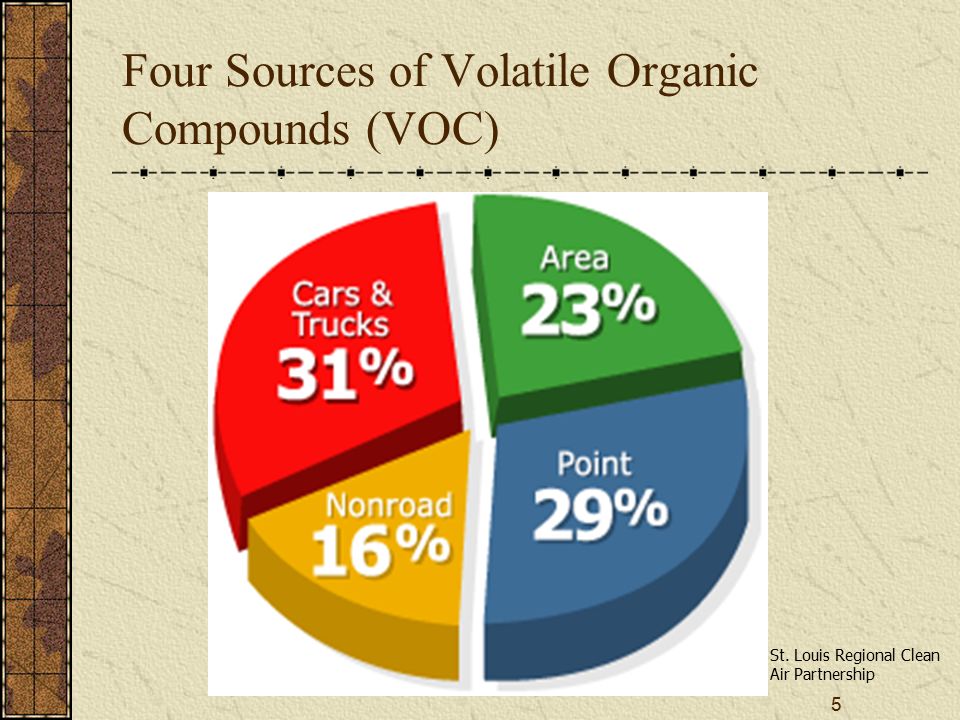 Four Sources of Volatile Organic Compounds (VOC)

Cars & Trucks
31%

Area
23%

Nonroad
16%

Point
29%

St. Louis Regional Clean Air Partnership

5